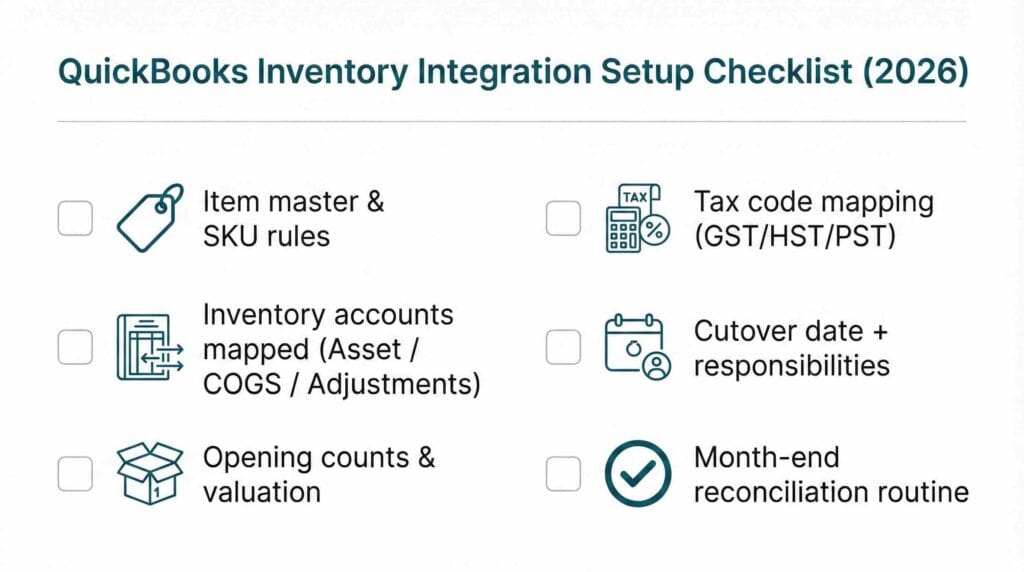 QuickBooks Inventory Integration Setup Checklist (2026)

Item master & SKU rules

Inventory accounts mapped (Asset / COGS / Adjustments)

Opening counts & valuation

TAX

Tax code mapping (GST/HST/PST)

Cutover date + responsibilities

Month-end reconciliation routine